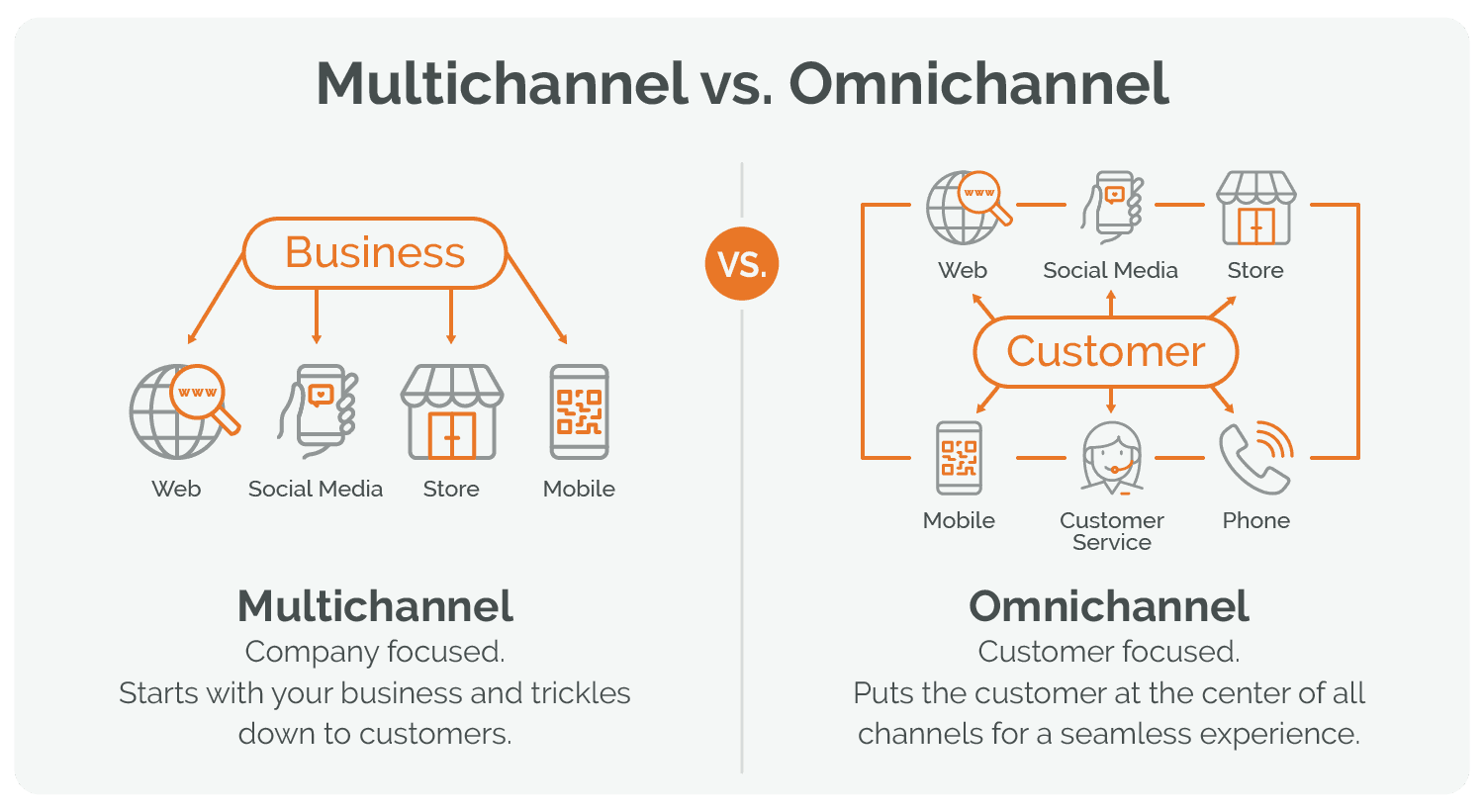 Multichannel vs. Omnichannel

Business

www

Web

Social Media

Store

Mobile

Multichannel

Company focused.

Starts with your business and trickles down to customers.

VS.

www

Web

Social Media

Store

Customer

Mobile

Customer Service

Phone

Omnichannel

Customer focused.

Puts the customer at the center of all channels for a seamless experience.